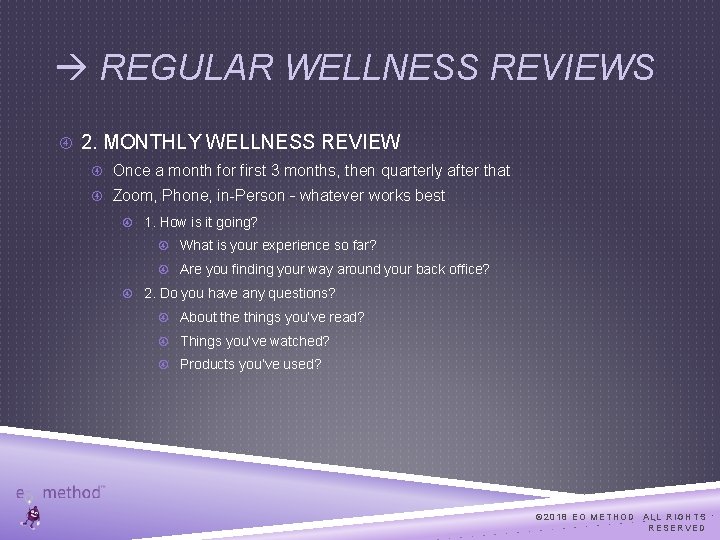 → REGULAR WELLNESS REVIEWS

2. MONTHLY WELLNESS REVIEW

Once a month for first 3 months, then quarterly after that

Zoom, Phone, in-Person - whatever works best

1. How is it going?

What is your experience so far?

Are you finding your way around your back office?

2. Do you have any questions?

About the things you've read?

Things you've watched?

Products you've used?

eo method™

©2018 EO METHOD ALL RIGHTS RESERVED